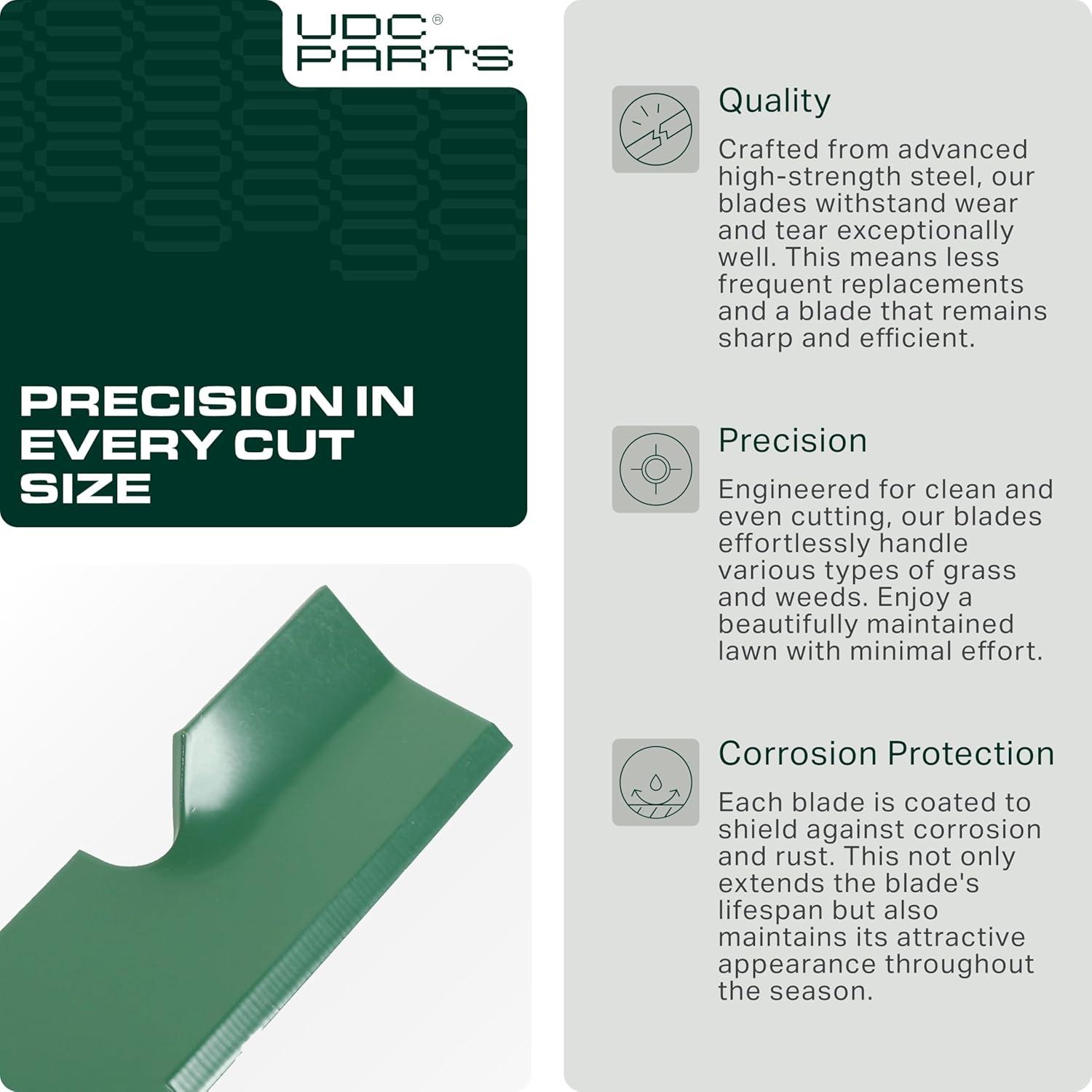 UDC®
PARTS

PRECISION IN EVERY CUT SIZE

Quality

Crafted from advanced high-strength steel, our blades withstand wear and tear exceptionally well. This means less frequent replacements and a blade that remains sharp and efficient.

Precision

Engineered for clean and even cutting, our blades effortlessly handle various types of grass and weeds. Enjoy a beautifully maintained lawn with minimal effort.

Corrosion Protection

Each blade is coated to shield against corrosion and rust. This not only extends the blade's lifespan but also maintains its attractive appearance throughout the season.